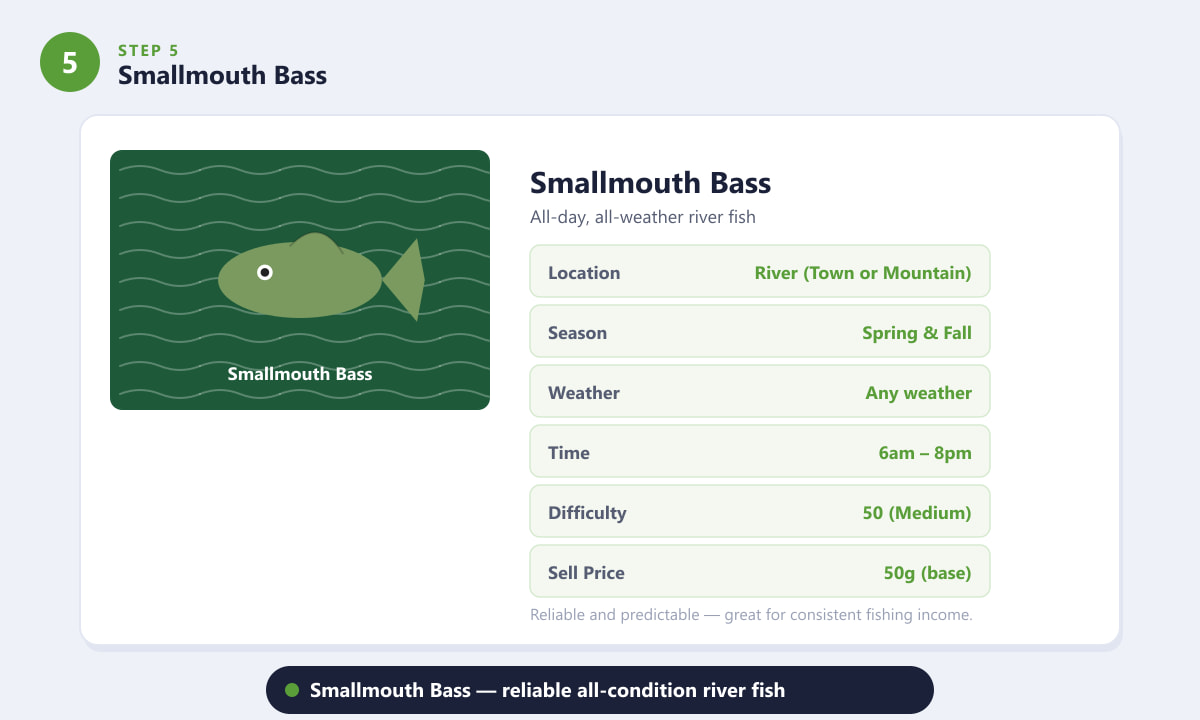 5

STEP 5
Smallmouth Bass

Smallmouth Bass

Smallmouth Bass
All-day, all-weather river fish

| Location | River (Town or Mountain) |
|---|---|
| Season | Spring & Fall |
| Weather | Any weather |
| Time | 6am – 8pm |
| Difficulty | 50 (Medium) |
| Sell Price | 50g (base) |

Reliable and predictable — great for consistent fishing income.

Smallmouth Bass — reliable all-condition river fish